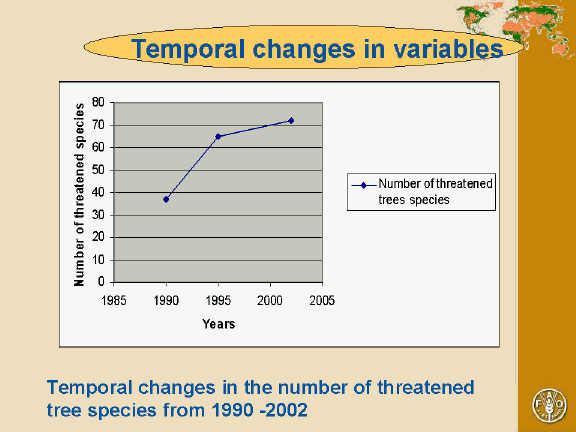 Temporal changes in variables

Number of threatened species

80
70
60
50
40
30
20
10
0

1985 1990 1995 2000 2005

Years

Number of threatened trees species

Temporal changes in the number of threatened tree species from 1990 -2002

FAO